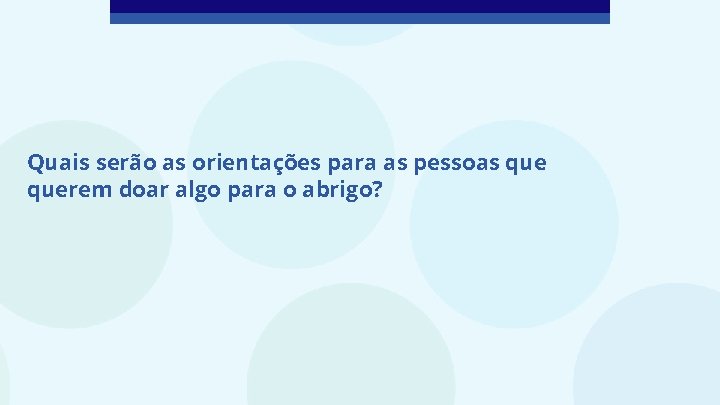 Quais serão as orientações para as pessoas que querem doar algo para o abrigo?